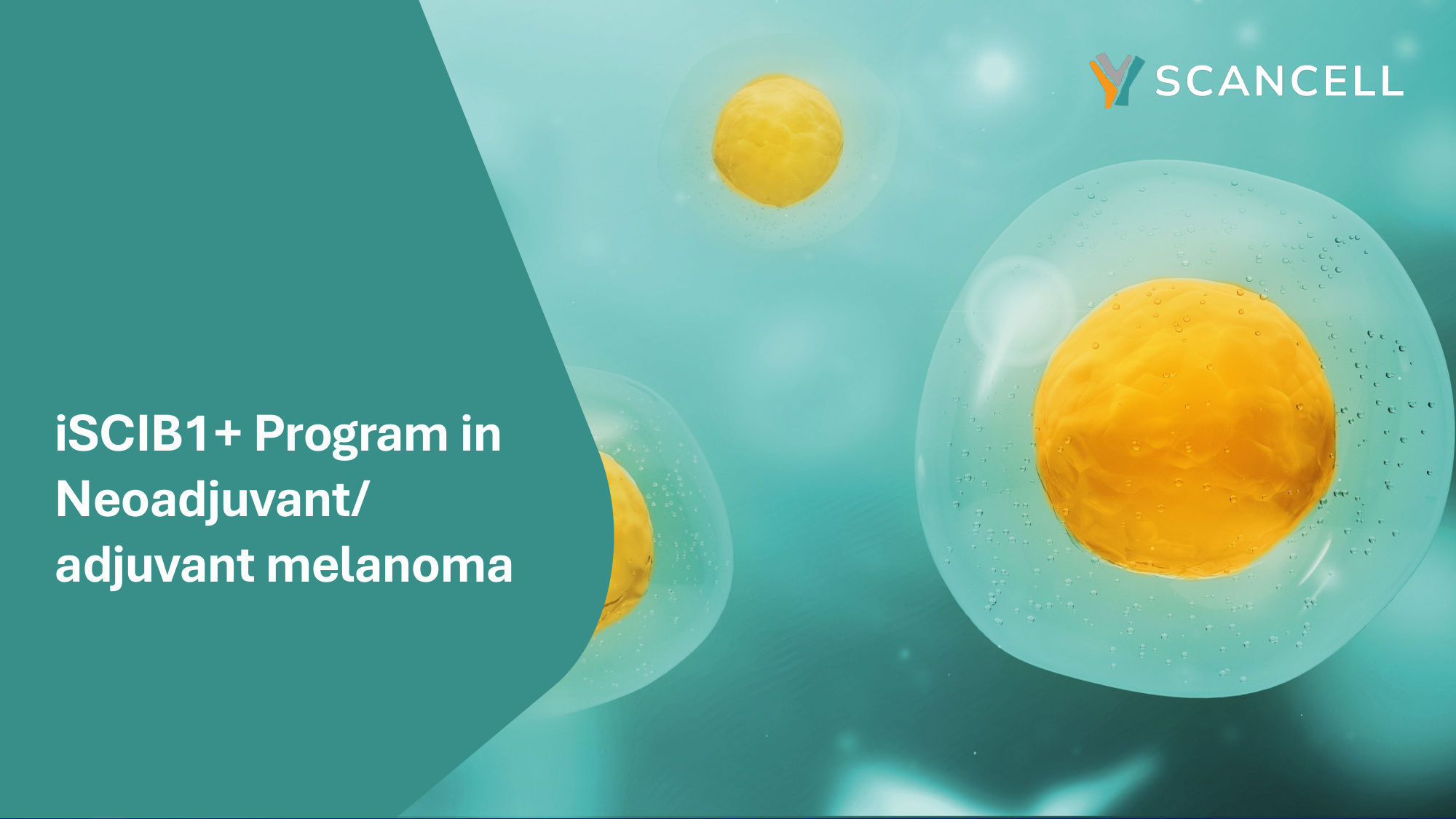 SCANCELL

iSCIB1+ Program in Neoadjuvant/ adjuvant melanoma